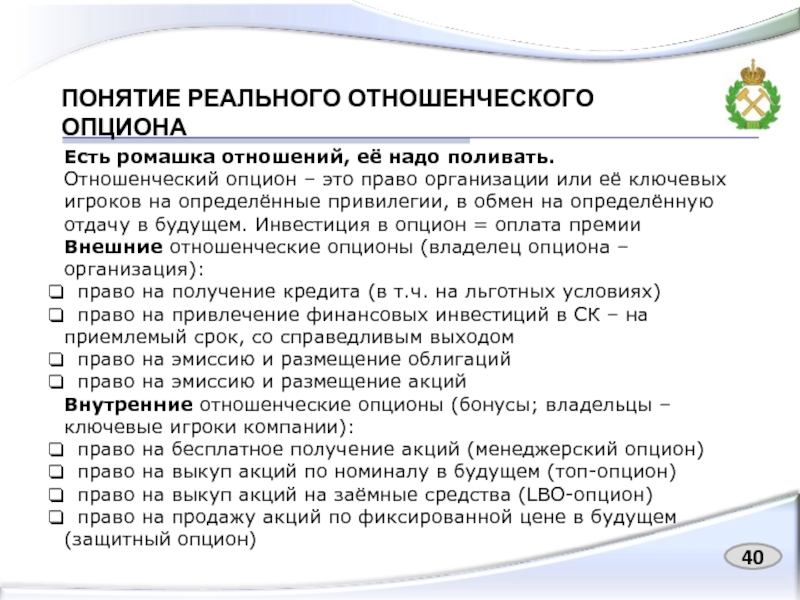 ПОНЯТИЕ РЕАЛЬНОГО ОТНОШЕНЧЕСКОГО ОПЦИОНА

Есть ромашка отношений, её надо поливать.
Отношенческий опцион – это право организации или её ключевых игроков на определённые привилегии, в обмен на определённую отдачу в будущем. Инвестиция в опцион = оплата премии
Внешние отношенческие опционы (владелец опциона – организация):
❑ право на получение кредита (в т.ч. на льготных условиях)
❑ право на привлечение финансовых инвестиций в СК – на приемлемый срок, со справедливым выходом
❑ право на эмиссию и размещение облигаций
❑ право на эмиссию и размещение акций
Внутренние отношенческие опционы (бонусы; владельцы – ключевые игроки компании):
❑ право на бесплатное получение акций (менеджерский опцион)
❑ право на выкуп акций по номиналу в будущем (топ-опцион)
❑ право на выкуп акций на заёмные средства (LBO-опцион)
❑ право на продажу акций по фиксированной цене в будущем (защитный опцион)

40